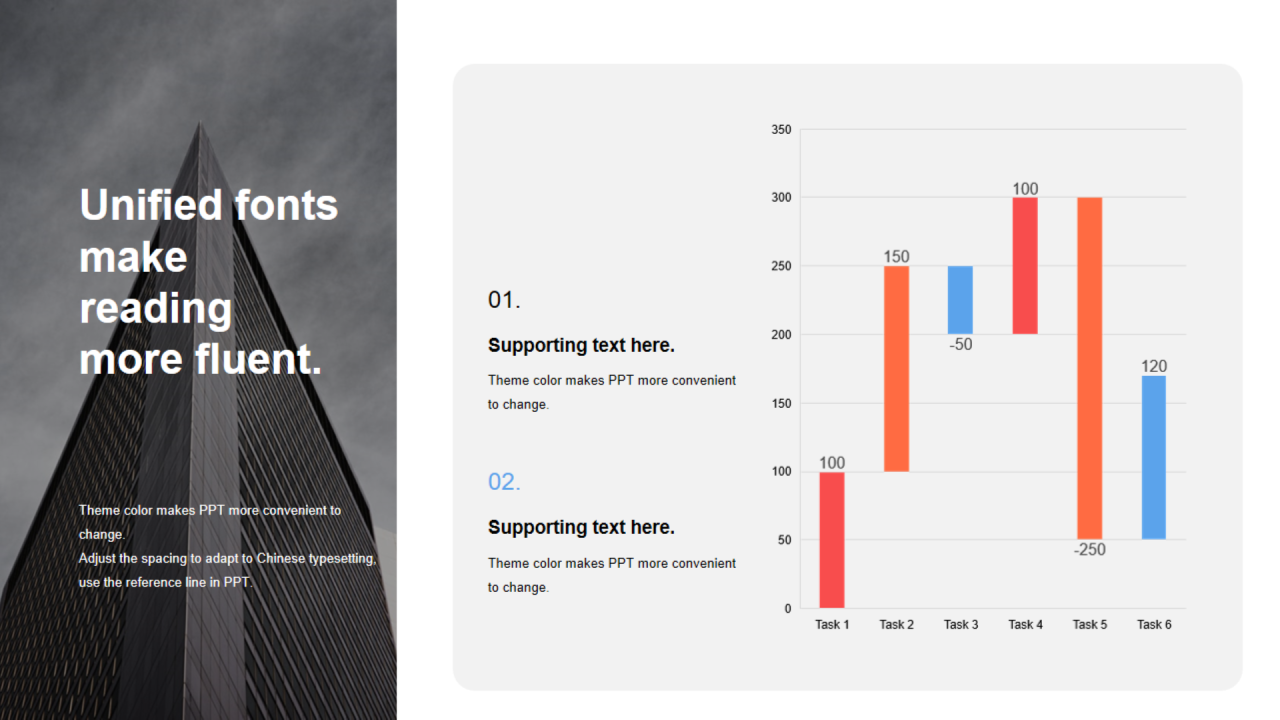 Unified fonts make reading more fluent.

Theme color makes PPT more convenient to change.
Adjust the spacing to adapt to Chinese typesetting, use the reference line in PPT.

01.

Supporting text here.

Theme color makes PPT more convenient to change.

02.

Supporting text here.

Theme color makes PPT more convenient to change.

350
300
250
200
150
100
50
0

100
150
-50
100
-250
120

Task 1
Task 2
Task 3
Task 4
Task 5
Task 6